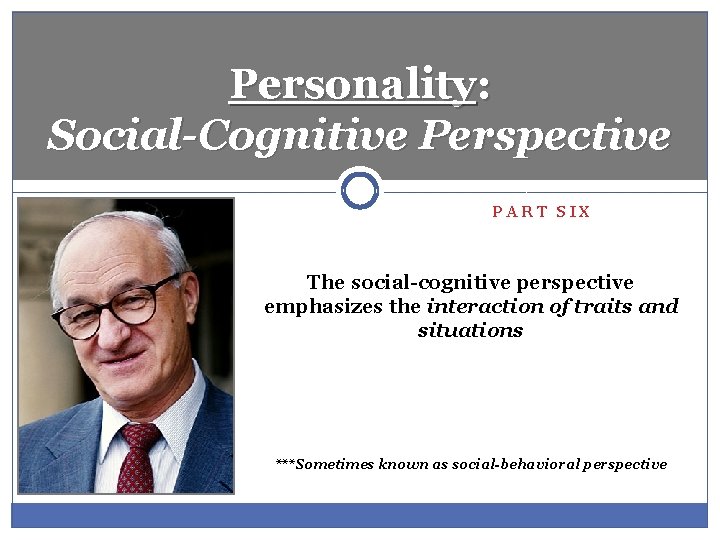 Personality:
Social-Cognitive Perspective

PART SIX

The social-cognitive perspective emphasizes the interaction of traits and situations

***Sometimes known as social-behavioral perspective